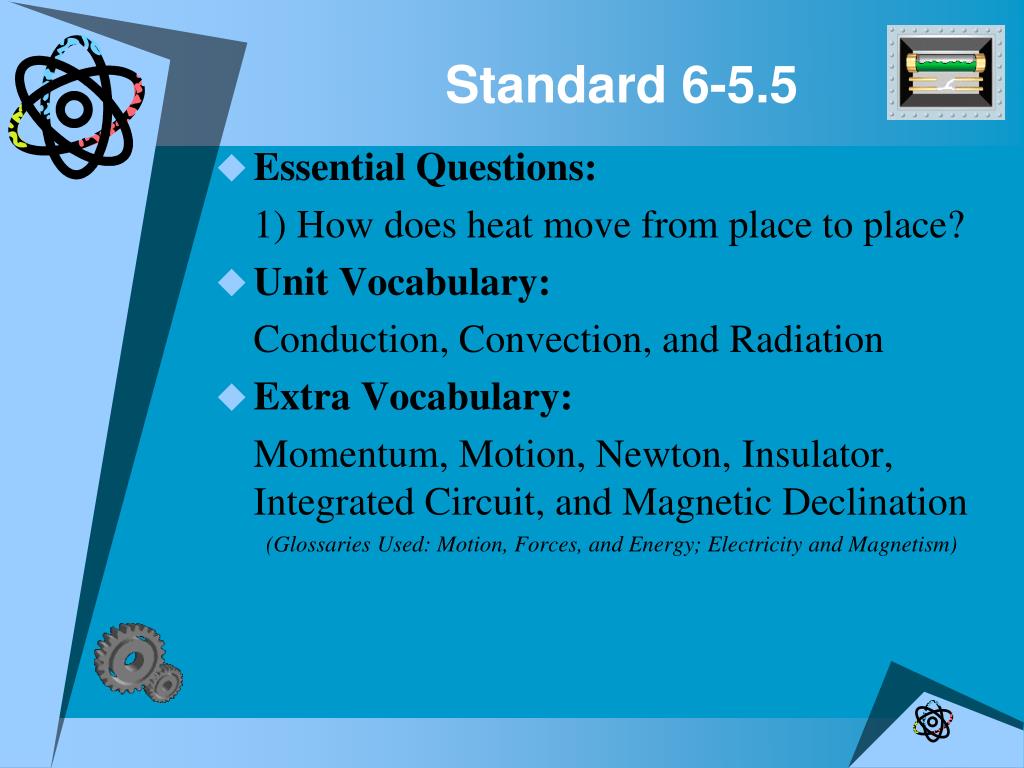 Standard 6-5.5

Essential Questions:

1) How does heat move from place to place?

Unit Vocabulary:

Conduction, Convection, and Radiation

Extra Vocabulary:

Momentum, Motion, Newton, Insulator, Integrated Circuit, and Magnetic Declination

(Glossaries Used: Motion, Forces, and Energy; Electricity and Magnetism)